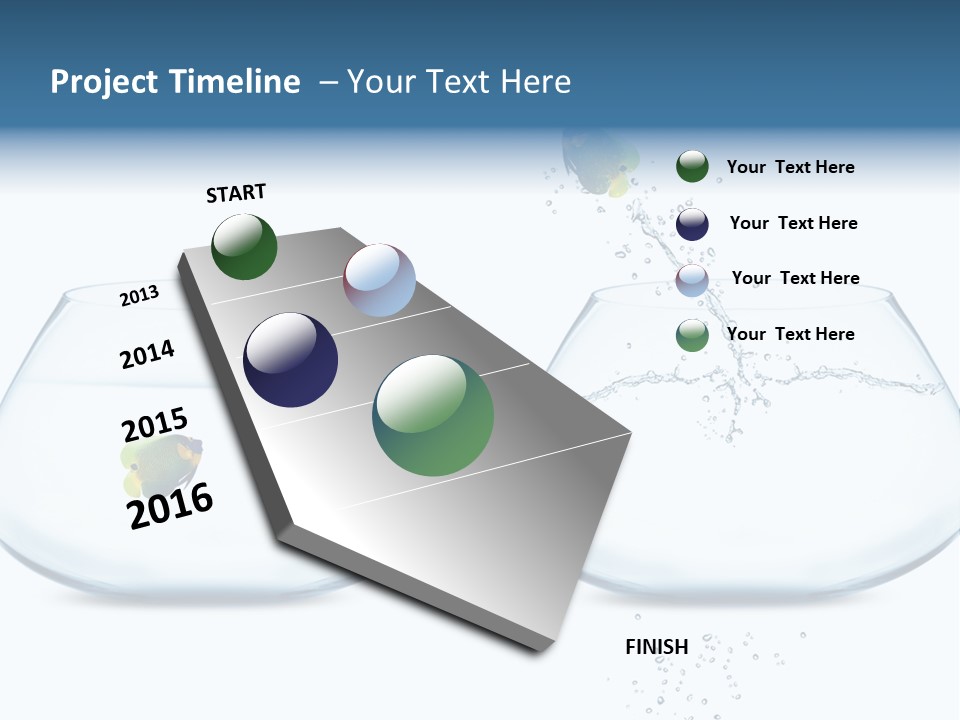 Project Timeline – Your Text Here

START

2013

2014

2015

2016

Your Text Here

Your Text Here

Your Text Here

Your Text Here

FINISH